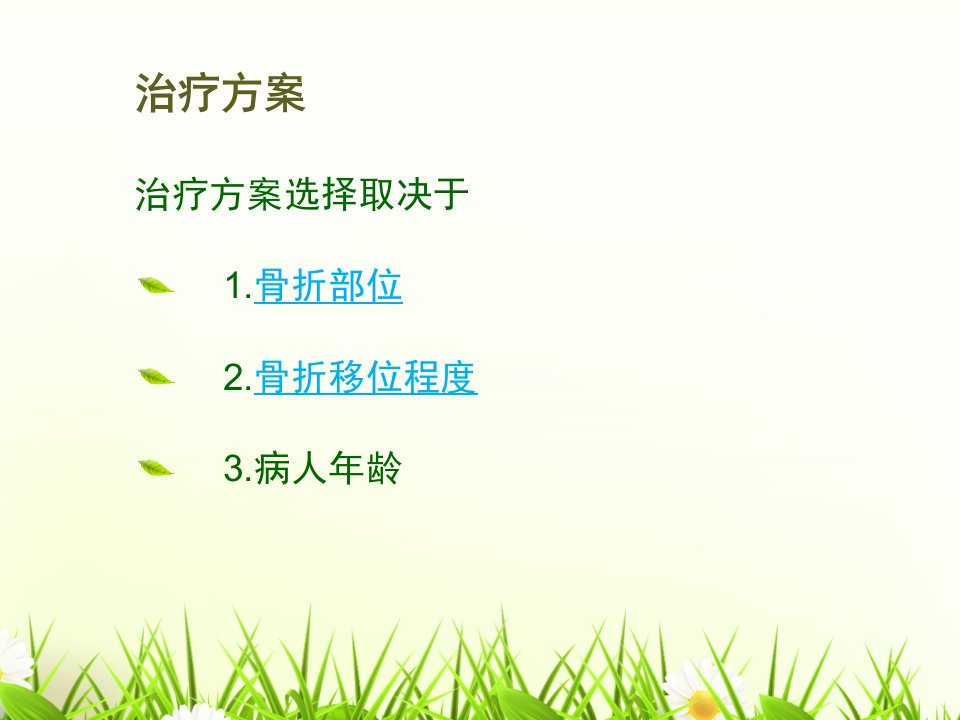 治疗方案

治疗方案选择取决于

1.骨折部位

2.骨折移位程度

3.病人年龄